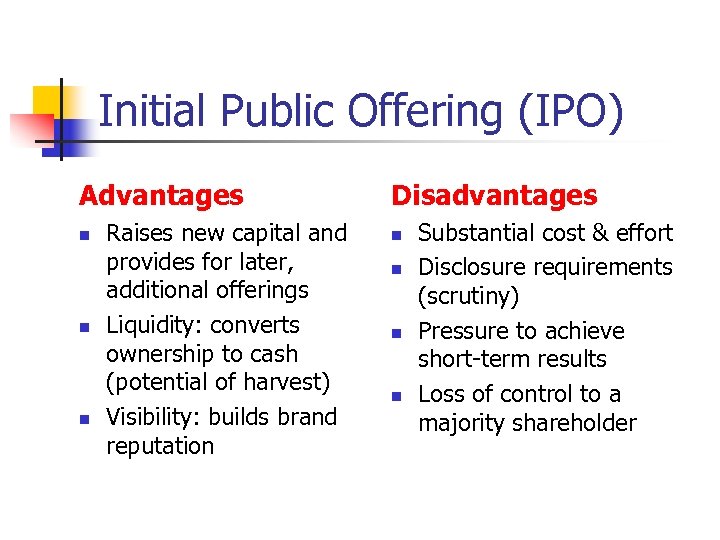 Initial Public Offering (IPO)

Advantages

- Raises new capital and provides for later, additional offerings
- Liquidity: converts ownership to cash (potential of harvest)
- Visibility: builds brand reputation

Disadvantages

- Substantial cost & effort
- Disclosure requirements (scrutiny)
- Pressure to achieve short-term results
- Loss of control to a majority shareholder